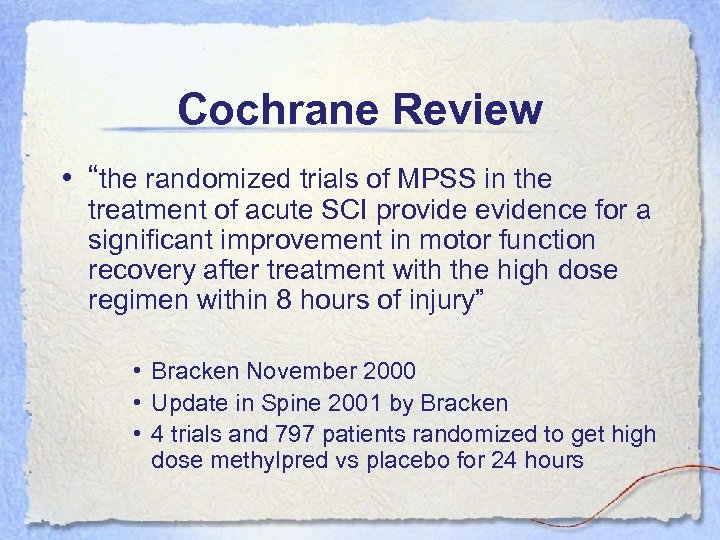 Cochrane Review

• “the randomized trials of MPSS in the treatment of acute SCI provide evidence for a significant improvement in motor function recovery after treatment with the high dose regimen within 8 hours of injury”

• Bracken November 2000
• Update in Spine 2001 by Bracken
• 4 trials and 797 patients randomized to get high dose methylpred vs placebo for 24 hours